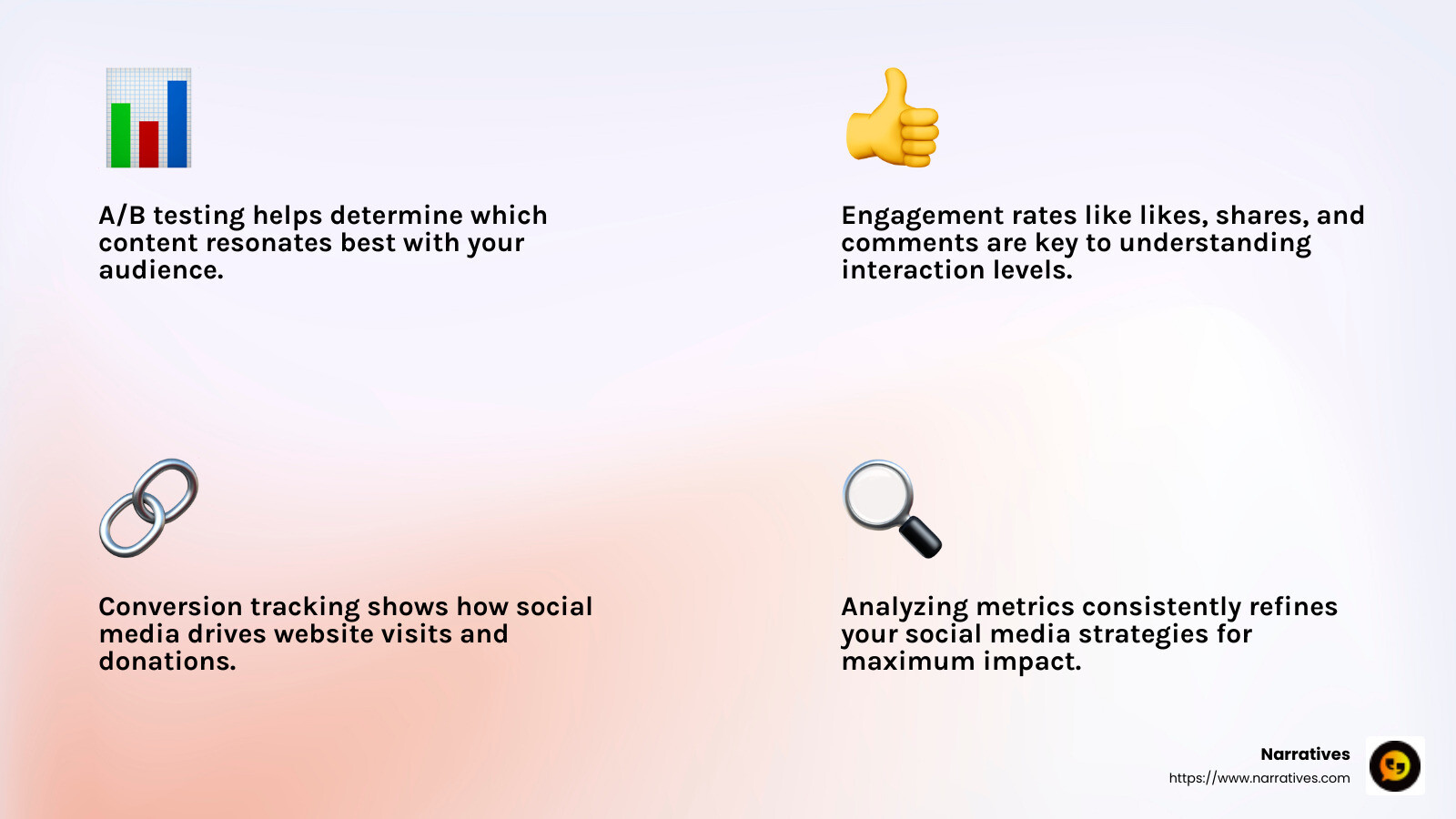 A/B testing helps determine which content resonates best with your audience.

Engagement rates like likes, shares, and comments are key to understanding interaction levels.

Conversion tracking shows how social media drives website visits and donations.

Analyzing metrics consistently refines your social media strategies for maximum impact.

Narratives
https://www.narratives.com